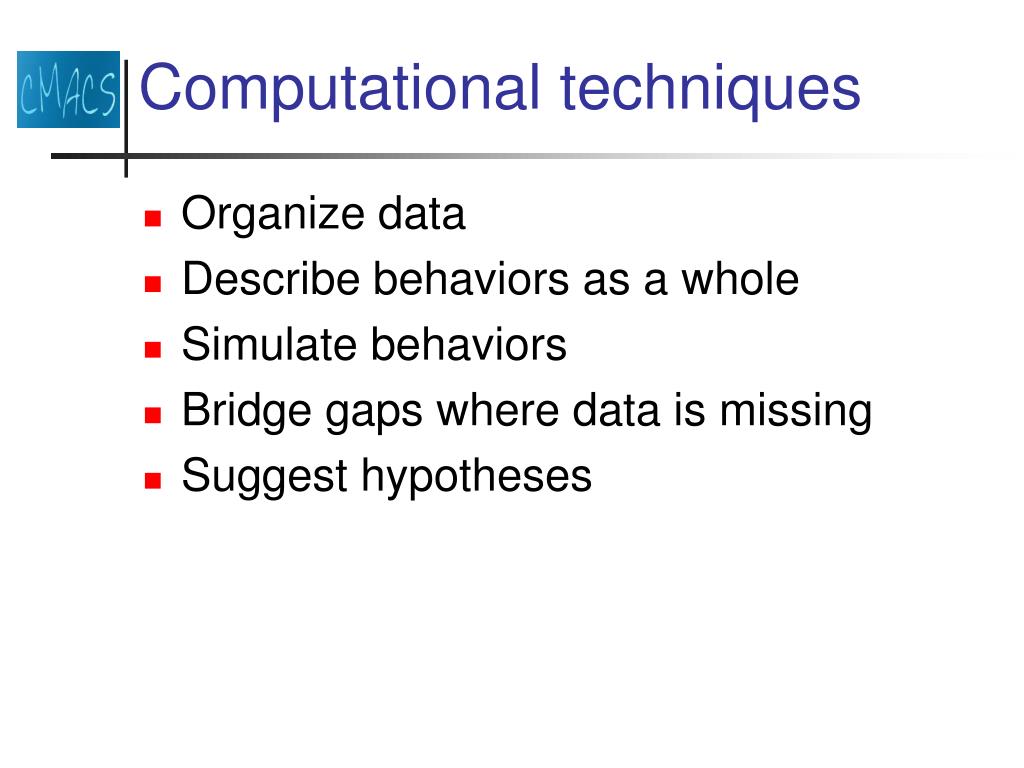 CMACS

Computational techniques

Organize data
Describe behaviors as a whole
Simulate behaviors
Bridge gaps where data is missing
Suggest hypotheses